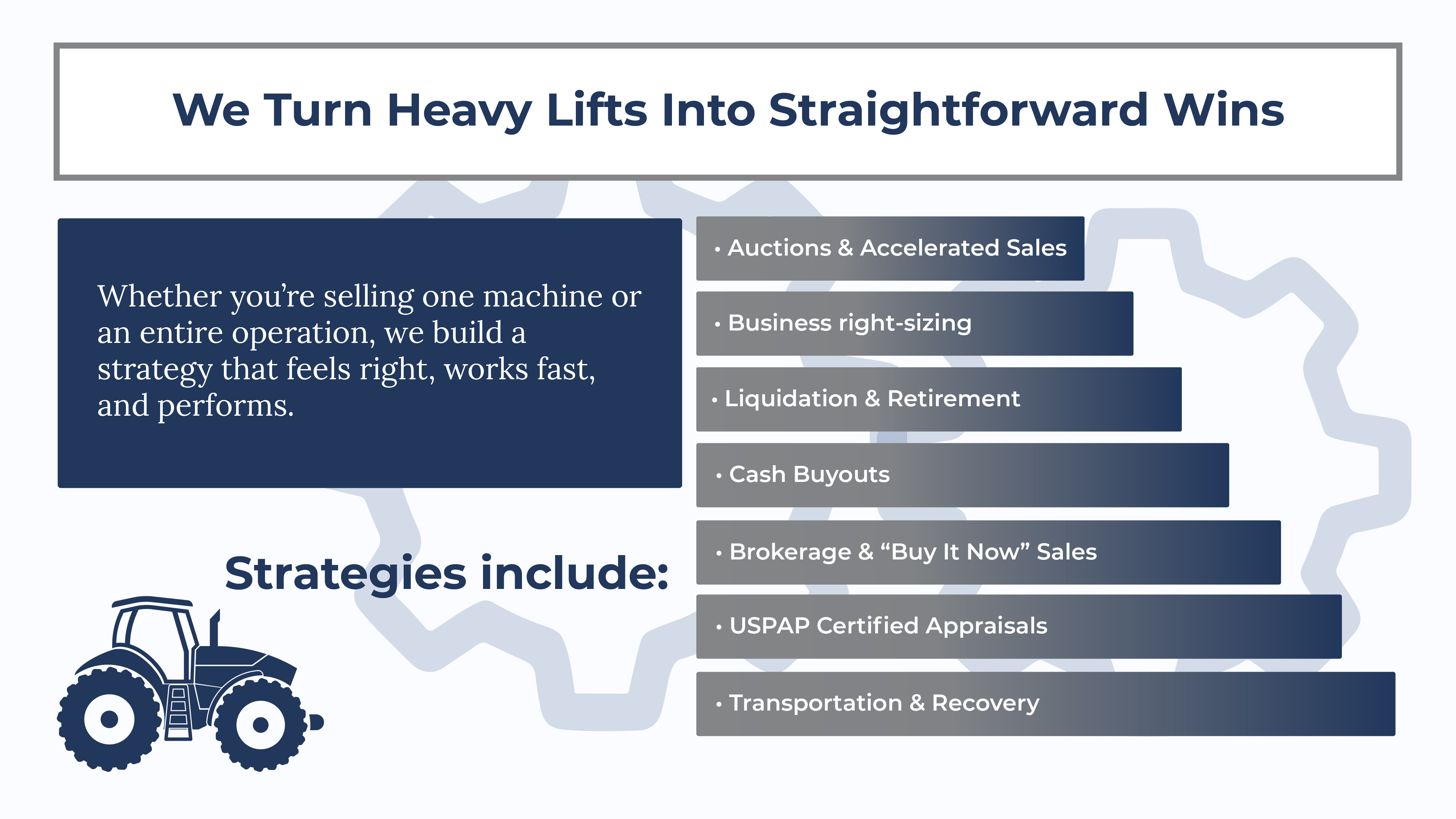 We Turn Heavy Lifts Into Straightforward Wins

Whether you're selling one machine or an entire operation, we build a strategy that feels right, works fast, and performs.

Strategies include:

• Auctions & Accelerated Sales
• Business right-sizing
• Liquidation & Retirement
• Cash Buyouts
• Brokerage & "Buy It Now" Sales
• USPAP Certified Appraisals
• Transportation & Recovery